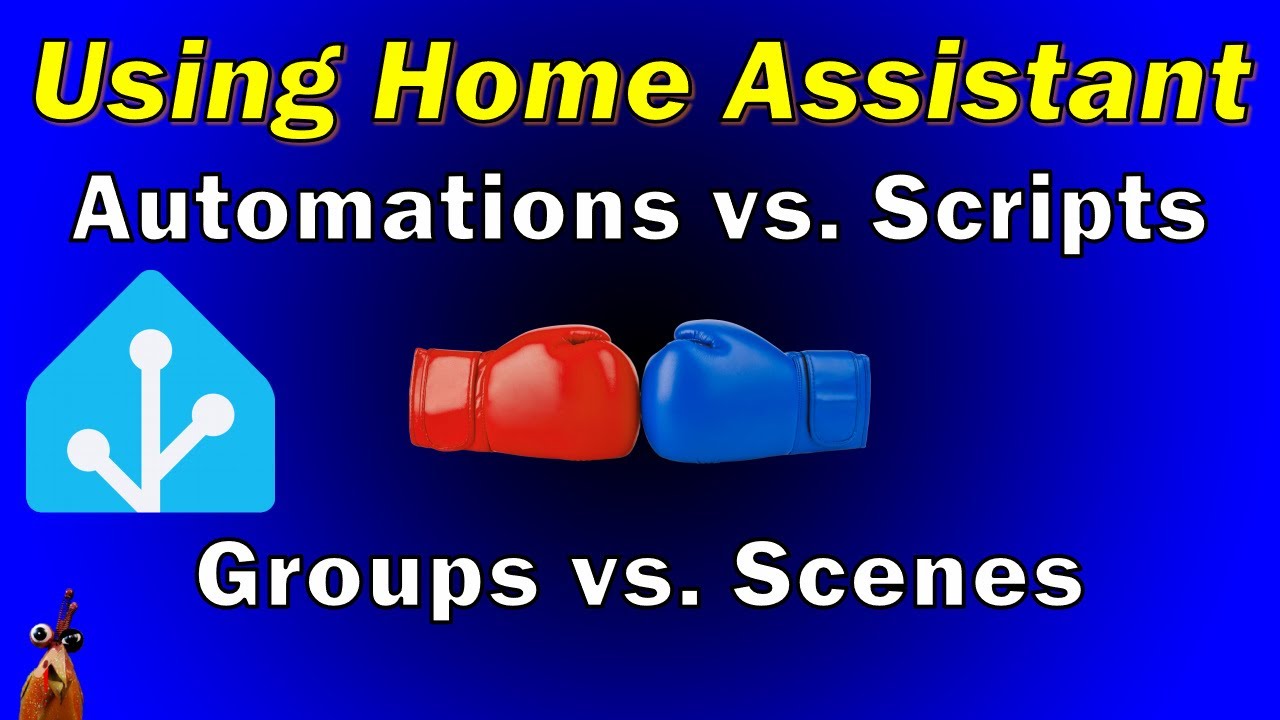 Using Home Assistant

Automations vs. Scripts

Groups vs. Scenes